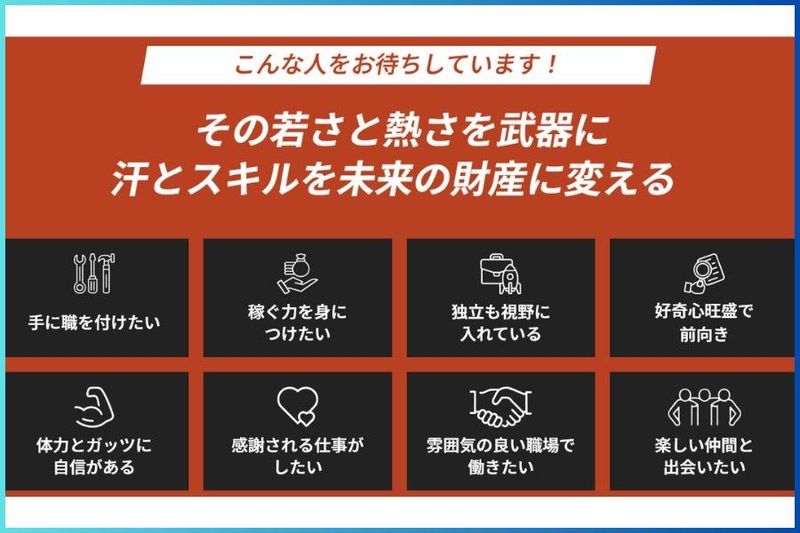 こんな人をお待ちしています！

その若さと熱さを武器に
汗とスキルを未来の財産に変える

手に職を付けたい

稼ぐ力を身につけたい

独立も視野に入れている

好奇心旺盛で前向き

体力とガッツに自信がある

感謝される仕事がしたい

雰囲気の良い職場で働きたい

楽しい仲間と出会いたい